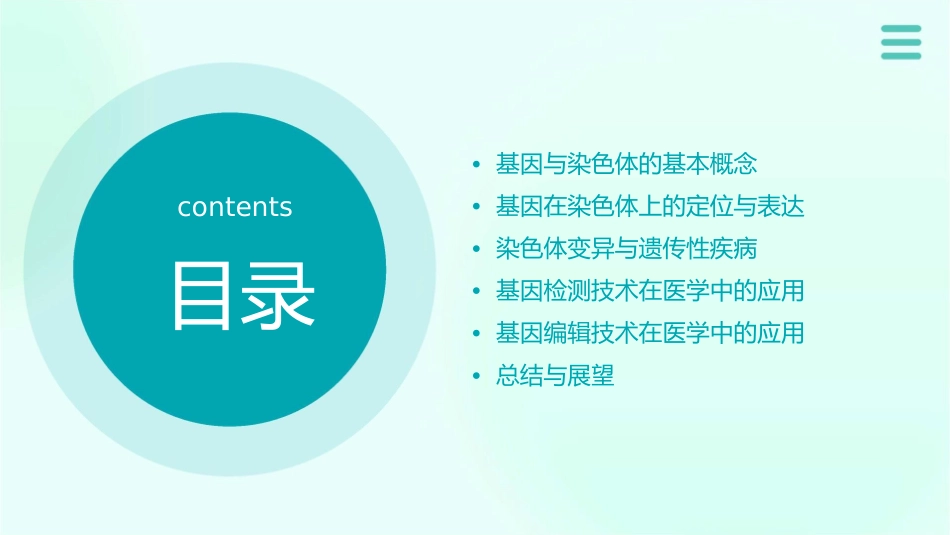 contents

目录

• 基因与染色体的基本概念
• 基因在染色体上的定位与表达
• 染色体变异与遗传性疾病
• 基因检测技术在医学中的应用
• 基因编辑技术在医学中的应用
• 总结与展望